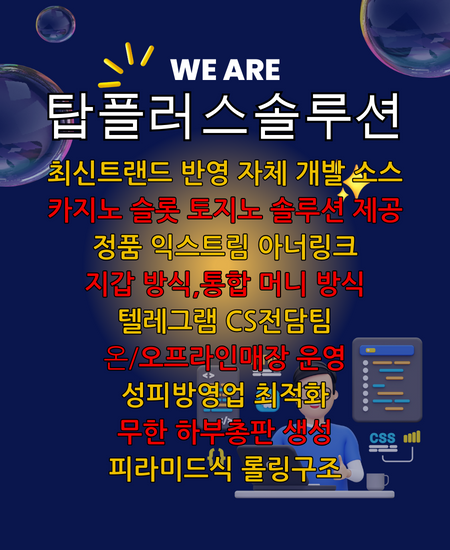 WE ARE
탑플러스솔루션

최신트랜드 반영 자체 개발 소스
카지노 슬롯 토지노 솔루션 제공
정품 익스트림 아너링크
지갑 방식,통합 머니 방식
텔레그램 CS전담팀
온/오프라인매장 운영
성피방영업 최적화
무한 하부총판 생성
피라미드식 롤링구조

CSS